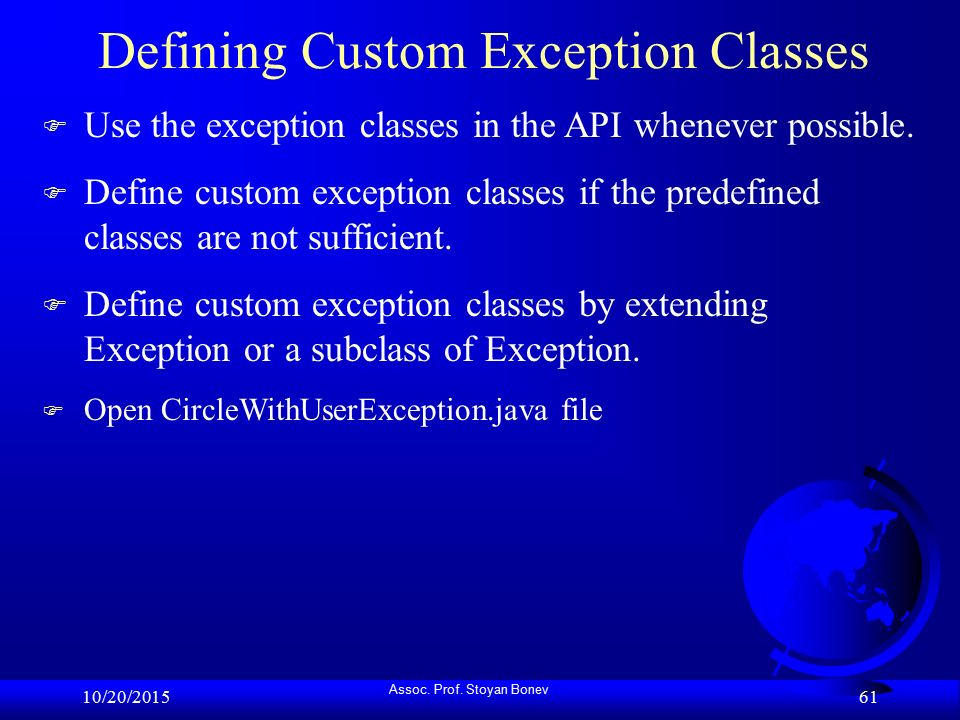 Defining Custom Exception Classes

Use the exception classes in the API whenever possible.

Define custom exception classes if the predefined classes are not sufficient.

Define custom exception classes by extending Exception or a subclass of Exception.

Open CircleWithUserException.java file

10/20/2015

Assoc. Prof. Stoyan Bonev

61